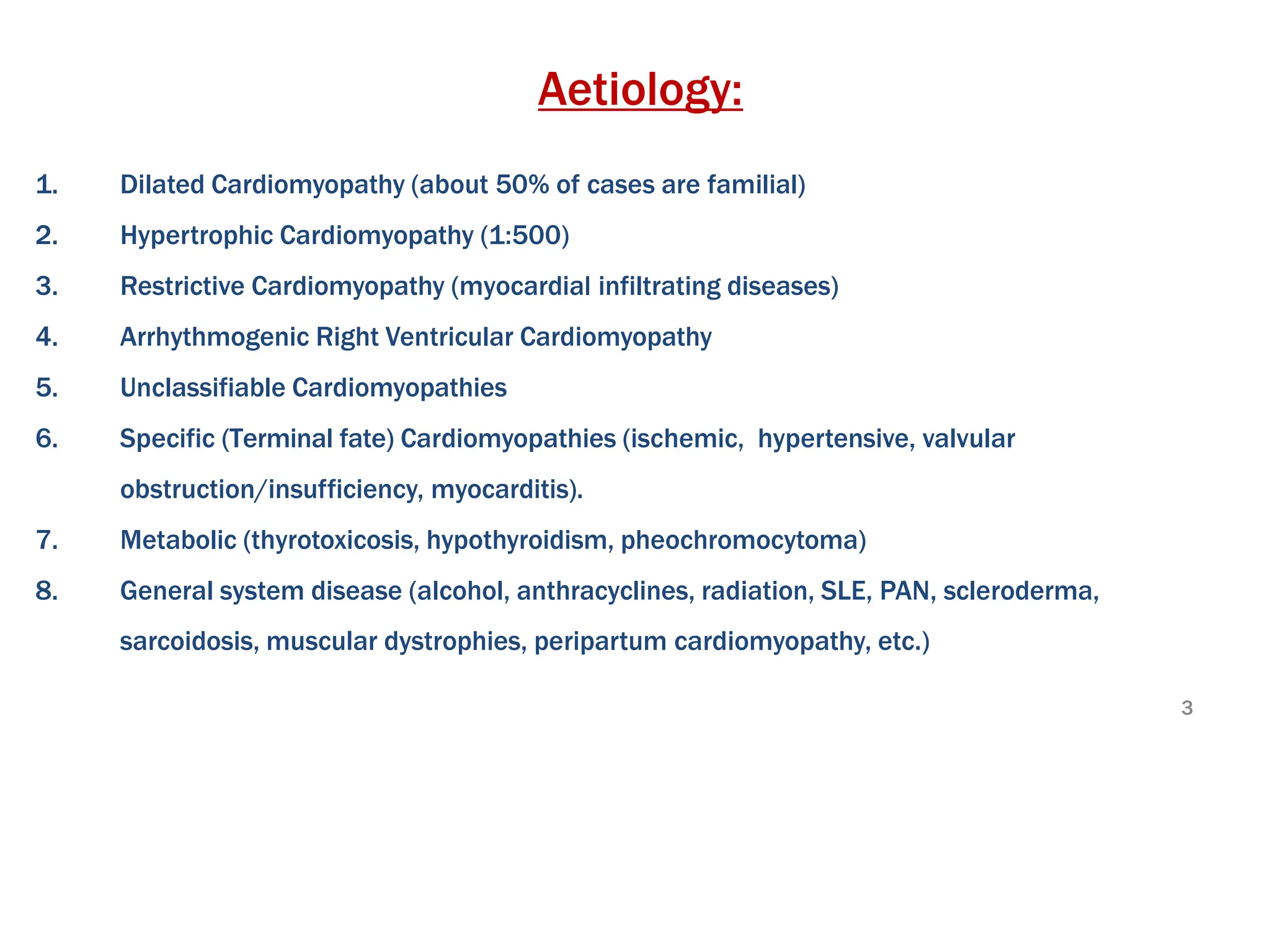 Aetiology:

1. Dilated Cardiomyopathy (about 50% of cases are familial)

2. Hypertrophic Cardiomyopathy (1:500)

3. Restrictive Cardiomyopathy (myocardial infiltrating diseases)

4. Arrhythmogenic Right Ventricular Cardiomyopathy

5. Unclassifiable Cardiomyopathies

6. Specific (Terminal fate) Cardiomyopathies (ischemic, hypertensive, valvular obstruction/insufficiency, myocarditis).

7. Metabolic (thyrotoxicosis, hypothyroidism, pheochromocytoma)

8. General system disease (alcohol, anthracyclines, radiation, SLE, PAN, scleroderma, sarcoidosis, muscular dystrophies, peripartum cardiomyopathy, etc.)

3